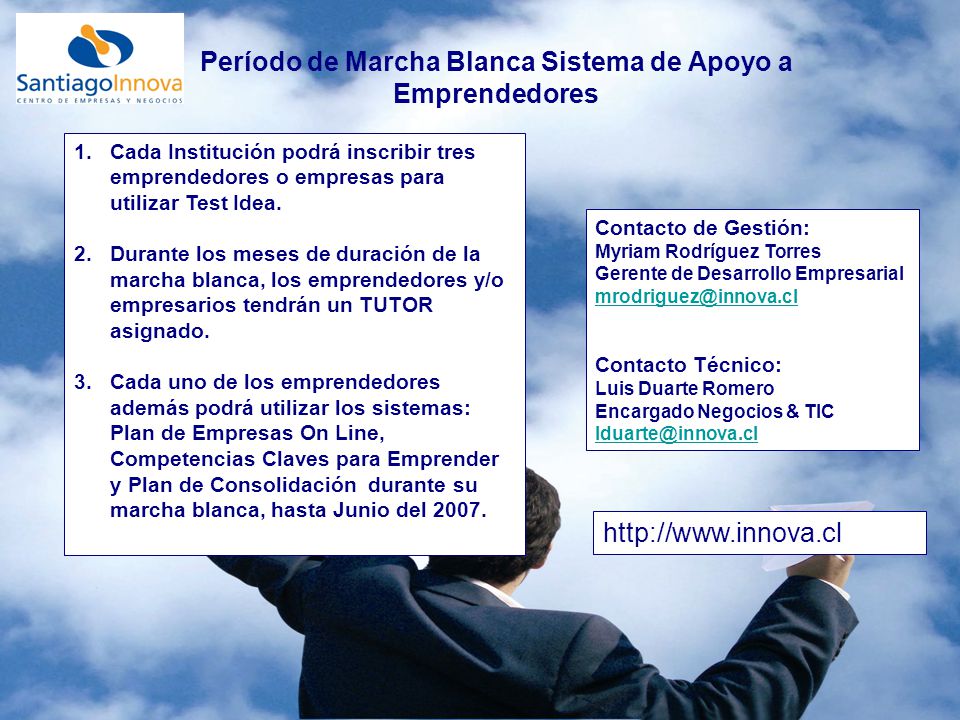 SantiagoInnova
CENTRO DE EMPRESAS Y NEGOCIOS

Período de Marcha Blanca Sistema de Apoyo a Emprendedores

1. Cada Institución podrá inscribir tres emprendedores o empresas para utilizar Test Idea.

2. Durante los meses de duración de la marcha blanca, los emprendedores y/o empresarios tendrán un TUTOR asignado.

3. Cada uno de los emprendedores además podrá utilizar los sistemas: Plan de Empresas On Line, Competencias Claves para Emprender y Plan de Consolidación durante su marcha blanca, hasta Junio del 2007.

Contacto de Gestión:
Myriam Rodríguez Torres
Gerente de Desarrollo Empresarial
mrodriguez@innova.cl

Contacto Técnico:
Luis Duarte Romero
Encargado Negocios & TIC
lduarte@innova.cl

http://www.innova.cl